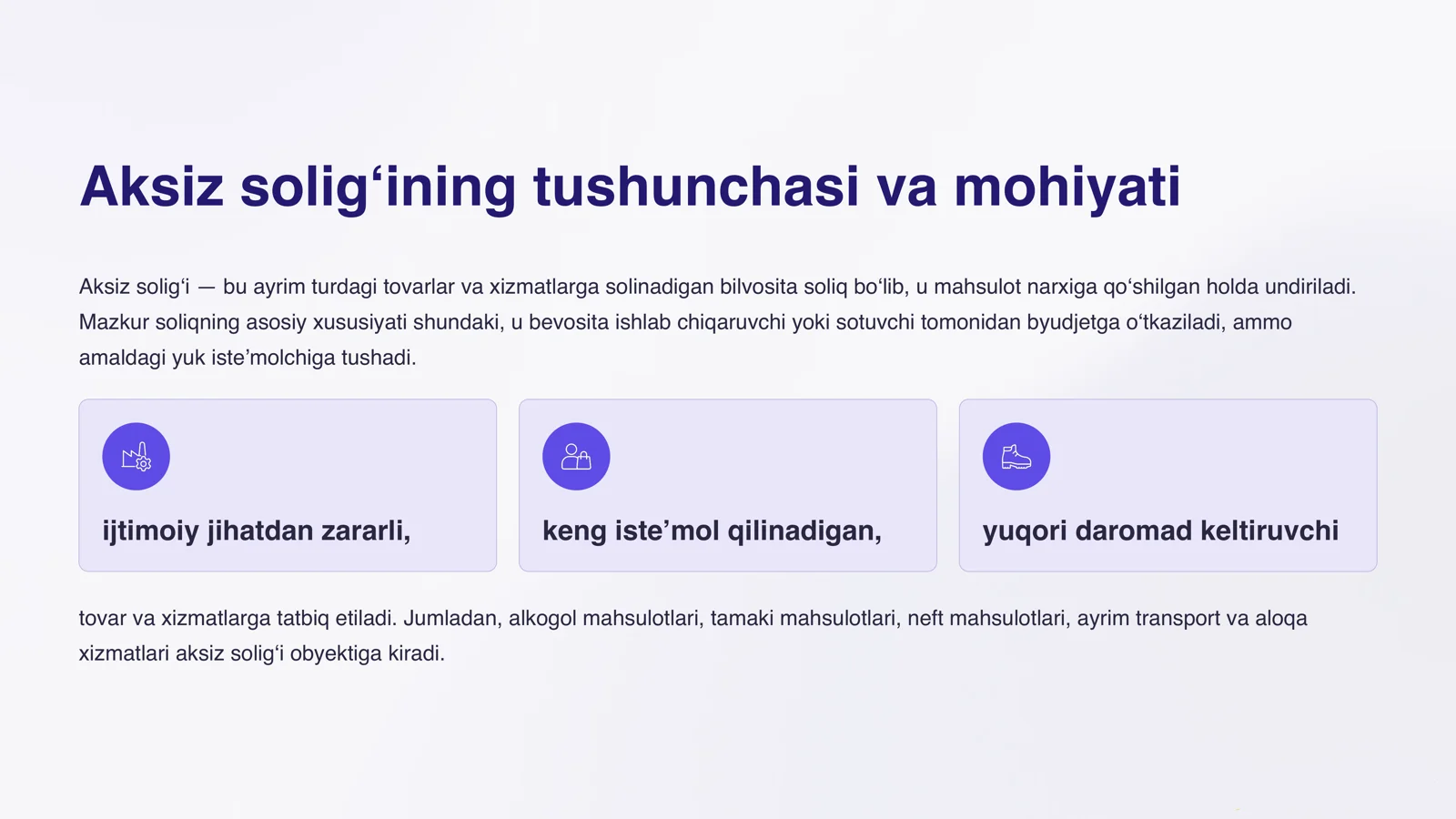 Aksiz solig‘ining tushunchasi va mohiyati

Aksiz solig‘i — bu ayrim turdagi tovarlar va xizmatlarga solinadigan bilvosita soliq bo‘lib, u mahsulot narxiga qo‘shilgan holda undiriladi. Mazkur soliqning asosiy xususiyati shundaki, u bevosita ishlab chiqaruvchi yoki sotuvchi tomonidan byudjetga o‘tkaziladi, ammo amaldagi yuk iste’molchiga tushadi.

ijtimoiy jihatdan zararli,

keng iste’mol qilinadigan,

yuqori daromad keltiruvchi

tovar va xizmatlarga tatbiq etiladi. Jumladan, alkogol mahsulotlari, tamaki mahsulotlari, neft mahsulotlari, ayrim transport va aloqa xizmatlari aksiz solig‘i obyektiga kiradi.